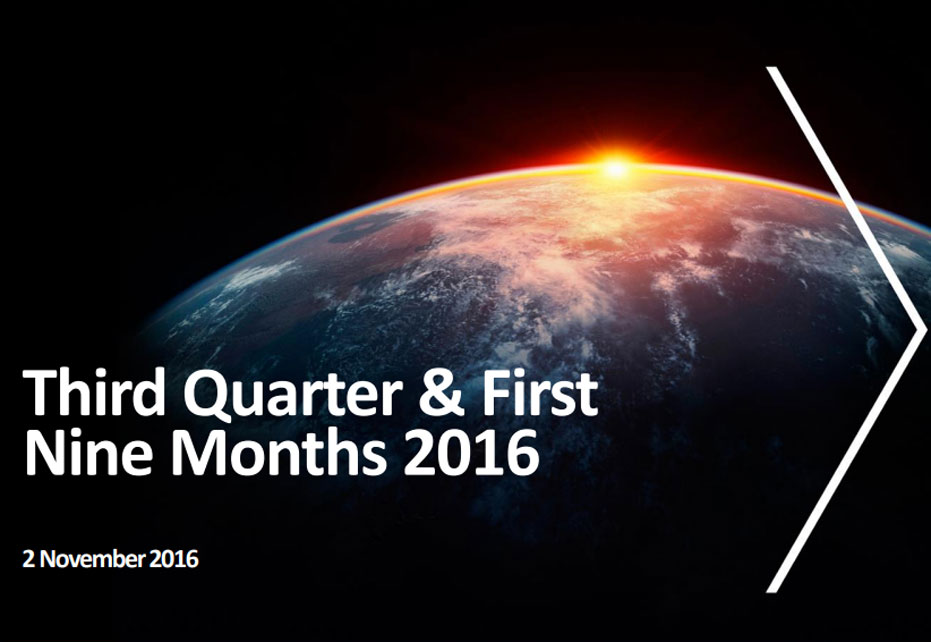 Third Quarter & First Nine Months 2016

2 November 2016